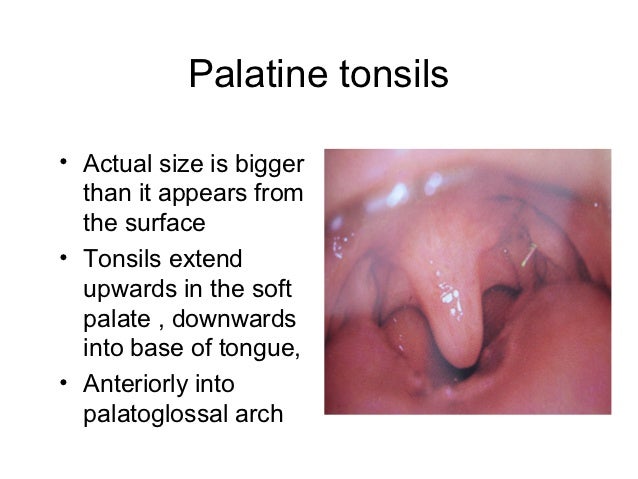 Palatine tonsils

• Actual size is bigger than it appears from the surface
• Tonsils extend upwards in the soft palate , downwards into base of tongue,
• Anteriorly into palatoglossal arch